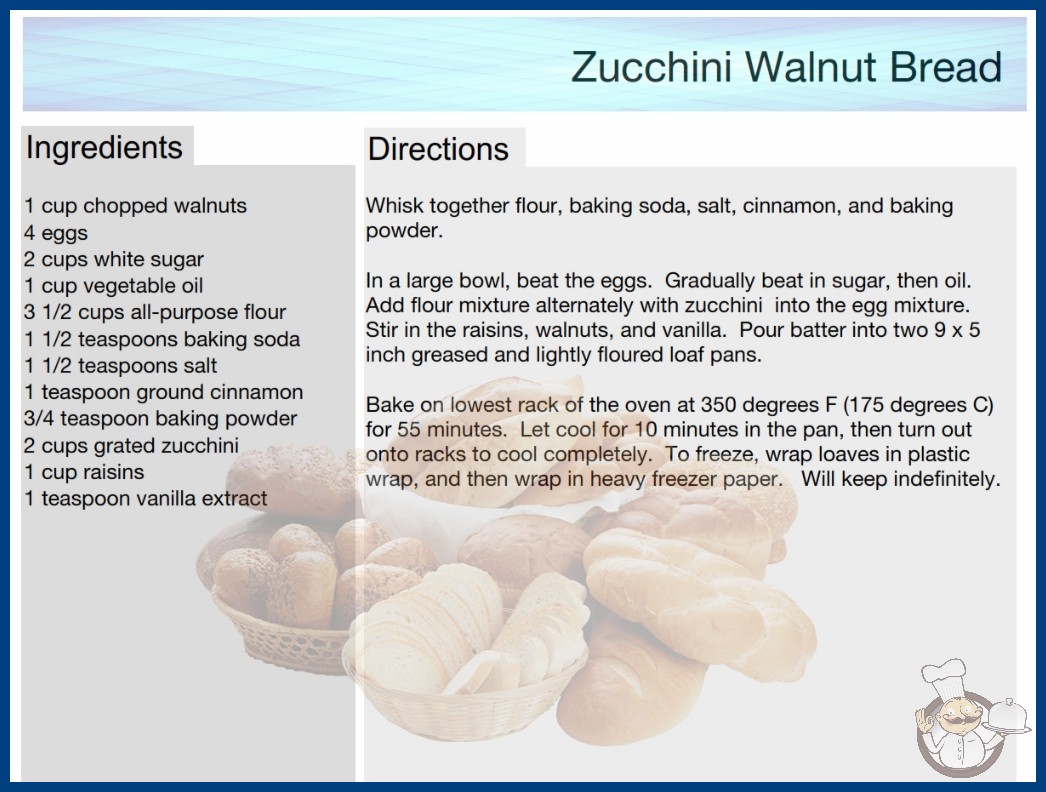 Zucchini Walnut Bread

Ingredients

1 cup chopped walnuts
4 eggs
2 cups white sugar
1 cup vegetable oil
3 1/2 cups all-purpose flour
1 1/2 teaspoons baking soda
1 1/2 teaspoons salt
1 teaspoon ground cinnamon
3/4 teaspoon baking powder
2 cups grated zucchini
1 cup raisins
1 teaspoon vanilla extract

Directions

Whisk together flour, baking soda, salt, cinnamon, and baking powder.

In a large bowl, beat the eggs. Gradually beat in sugar, then oil. Add flour mixture alternately with zucchini into the egg mixture. Stir in the raisins, walnuts, and vanilla. Pour batter into two 9 x 5 inch greased and lightly floured loaf pans.

Bake on lowest rack of the oven at 350 degrees F (175 degrees C) for 55 minutes. Let cool for 10 minutes in the pan, then turn out onto racks to cool completely. To freeze, wrap loaves in plastic wrap, and then wrap in heavy freezer paper. Will keep indefinitely.